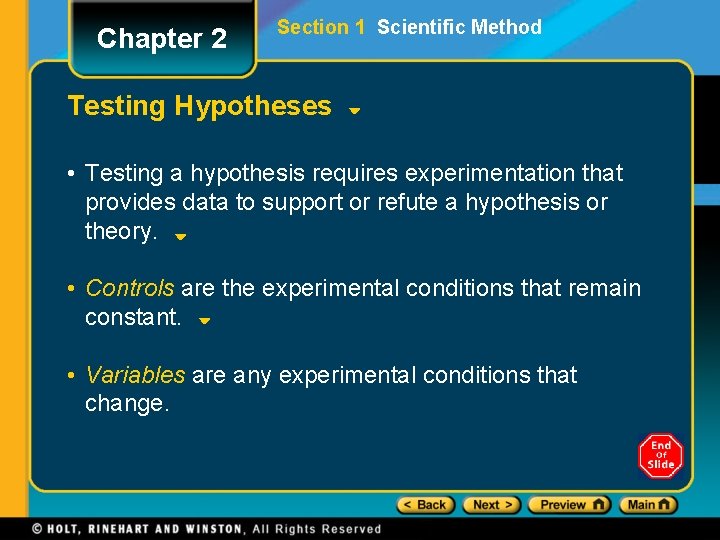 Chapter 2

Section 1 Scientific Method

Testing Hypotheses

• Testing a hypothesis requires experimentation that provides data to support or refute a hypothesis or theory.

• Controls are the experimental conditions that remain constant.

• Variables are any experimental conditions that change.

End Of Slide

< Back Next > Preview Main

© HOLT, RINEHART AND WINSTON, All Rights Reserved